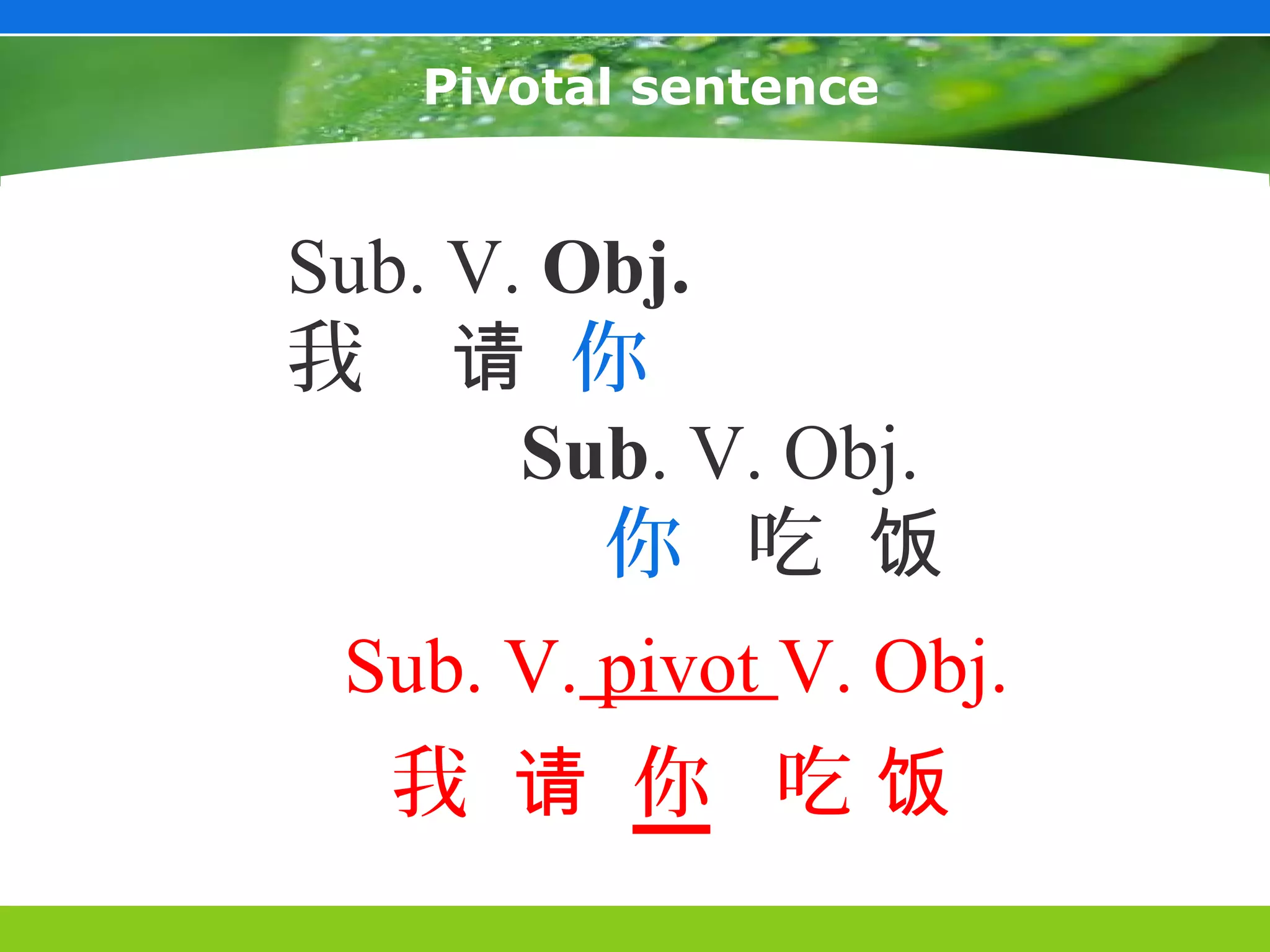 Pivotal sentence

Sub. V. Obj.
我 请 你

Sub. V. Obj.
你 吃 饭

Sub. V. pivot V. Obj.
我 请 你 吃 饭